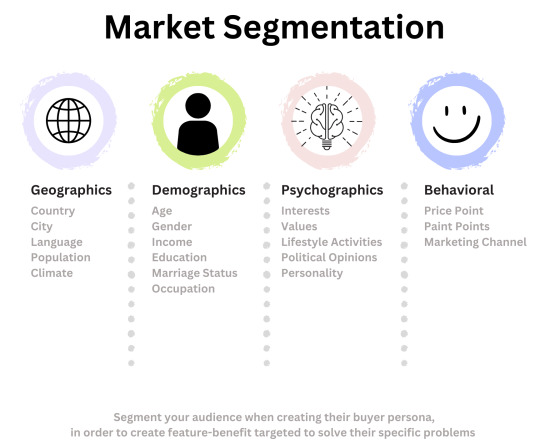 Market Segmentation

Geographics
Country
City
Language
Population
Climate

Demographics
Age
Gender
Income
Education
Marriage Status
Occupation

Psychographics
Interests
Values
Lifestyle Activities
Political Opinions
Personality

Behavioral
Price Point
Paint Points
Marketing Channel

Segment your audience when creating their buyer persona, in order to create feature-benefit targeted to solve their specific problems